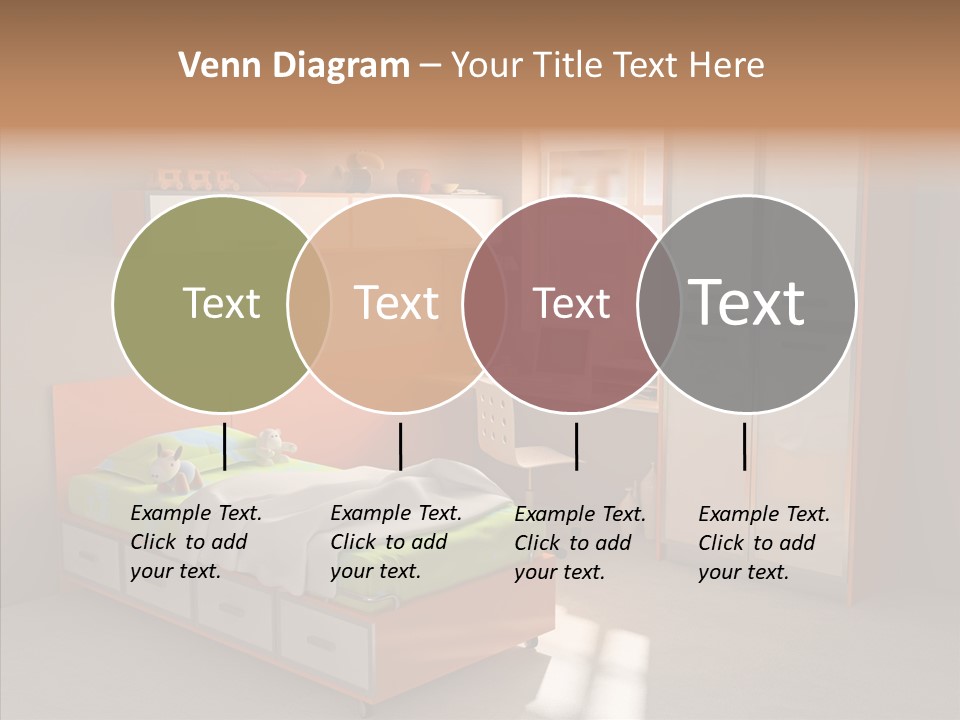 Venn Diagram – Your Title Text Here

Text

Text

Text

Text

Example Text. Click to add your text.

Example Text. Click to add your text.

Example Text. Click to add your text.

Example Text. Click to add your text.